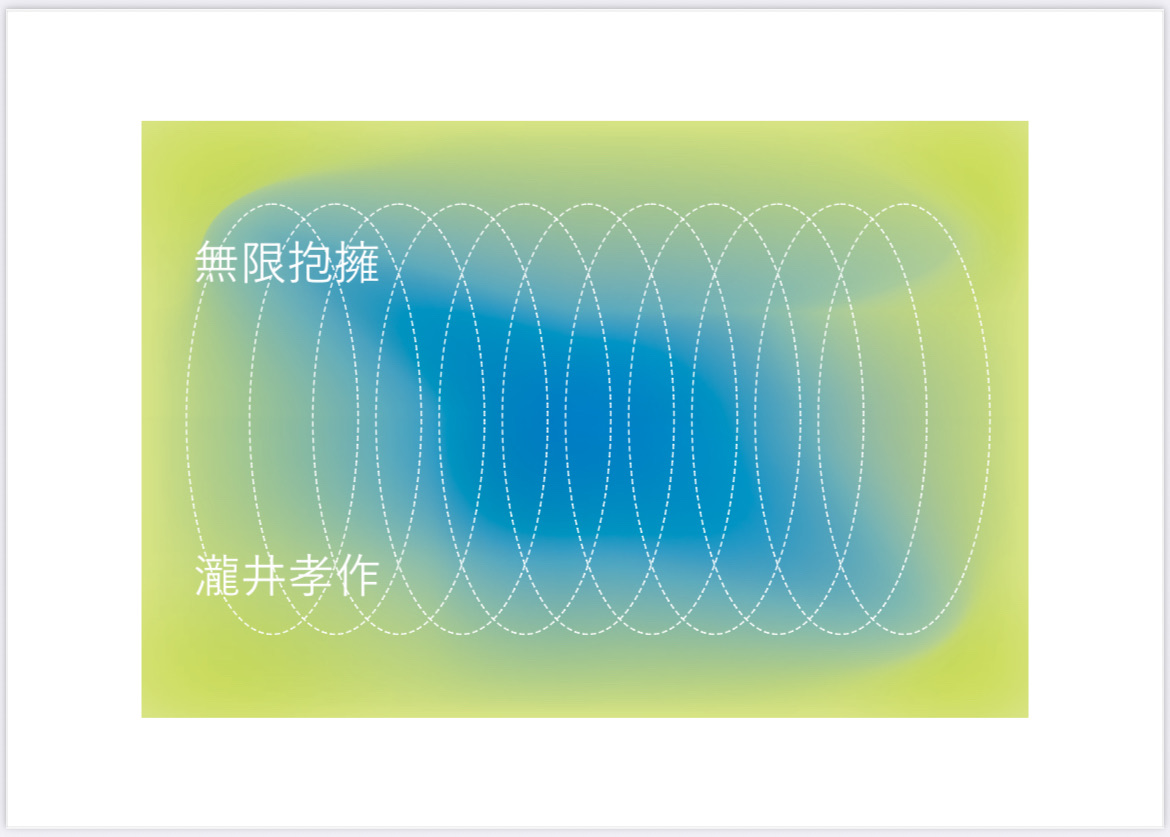 無限抱擁

瀧井孝作